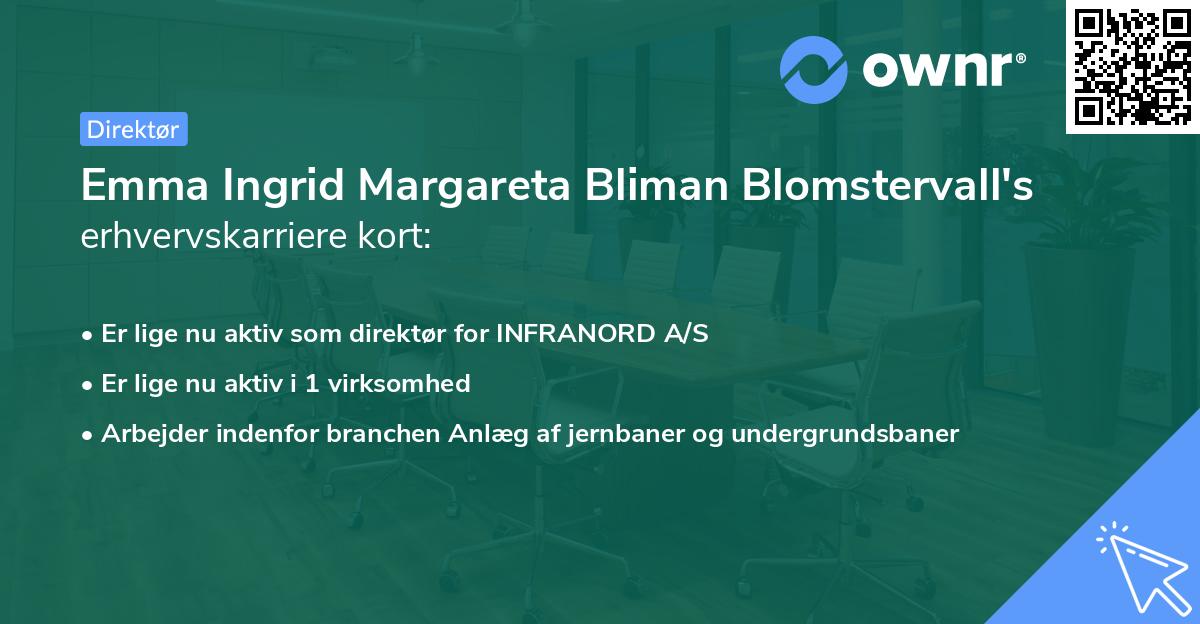 ownr®

Direktør

Emma Ingrid Margareta Bliman Blomstervall's erhvervskarriere kort:

• Er lige nu aktiv som direktør for INFRANORD A/S

• Er lige nu aktiv i 1 virksomhed

• Arbejder indenfor branchen Anlæg af jernbaner og undergrundsbaner